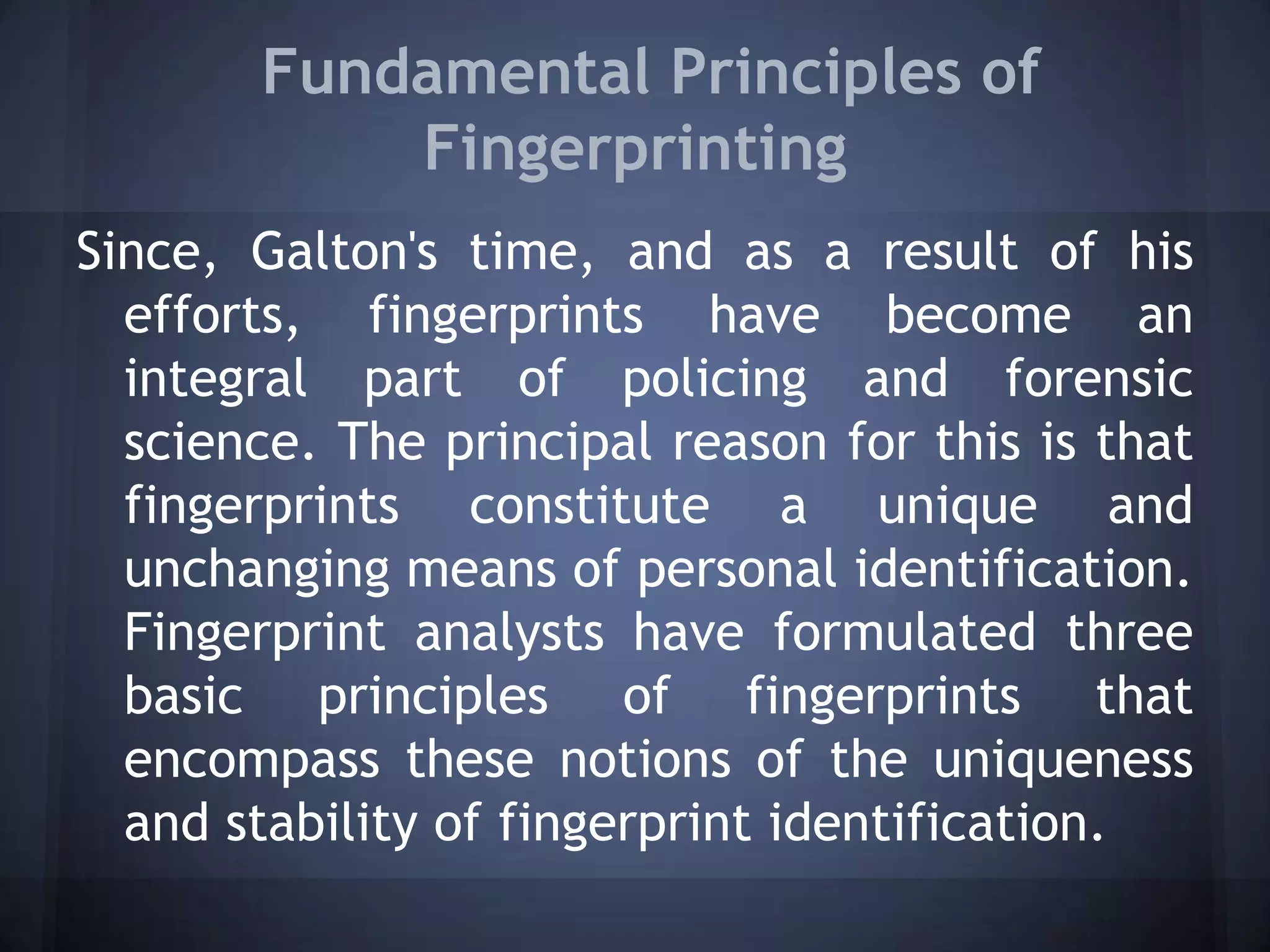 Fundamental Principles of Fingerprinting

Since, Galton's time, and as a result of his efforts, fingerprints have become an integral part of policing and forensic science. The principal reason for this is that fingerprints constitute a unique and unchanging means of personal identification. Fingerprint analysts have formulated three basic principles of fingerprints that encompass these notions of the uniqueness and stability of fingerprint identification.